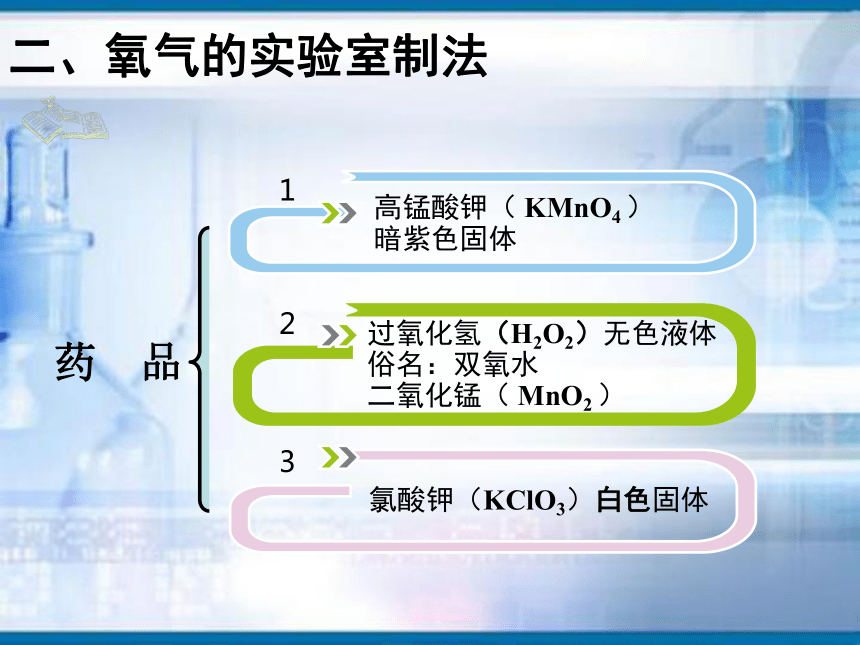 二、氧气的实验室制法

药 品

1

高锰酸钾（ $KMnO_4$ ）
暗紫色固体

2

过氧化氢（$H_2O_2$）无色液体
俗名：双氧水
二氧化锰（ $MnO_2$ ）

3

氯酸钾（$KClO_3$）白色固体